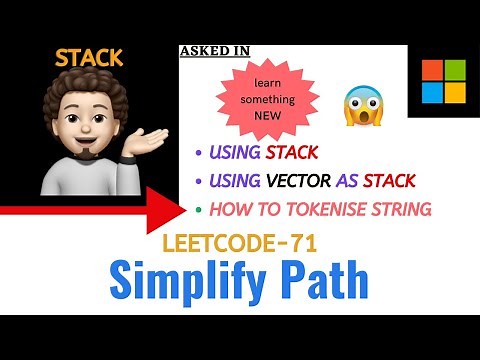 STACK

ASKED IN

learn something NEW

• USING STACK
• USING VECTOR AS STACK
• HOW TO TOKENISE STRING

LEETCODE-71
Simplify Path